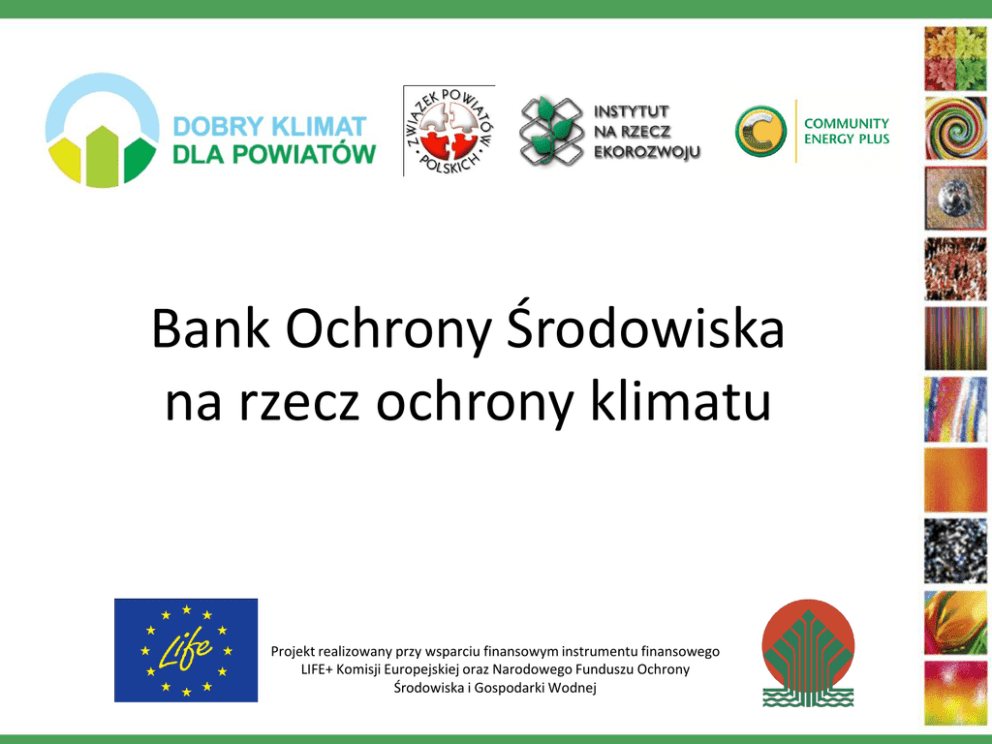 DOBRY KLIMAT
DLA POWIATÓW

ZWIĄZEK POWIATÓW POLSKICH

INSTYTUT
NA RZECZ
EKOROZWOJU

COMMUNITY
ENERGY PLUS

Bank Ochrony Środowiska
na rzecz ochrony klimatu

Life

Projekt realizowany przy wsparciu finansowym instrumentu finansowego LIFE+ Komisji Europejskiej oraz Narodowego Funduszu Ochrony Środowiska i Gospodarki Wodnej